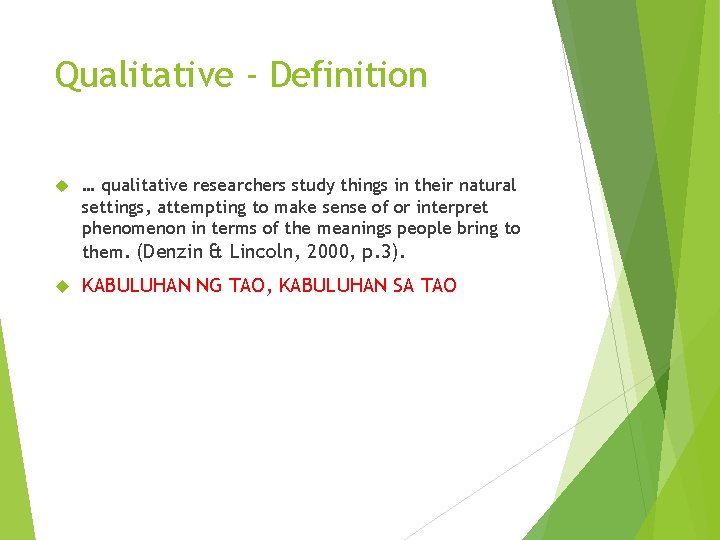 Qualitative - Definition

… qualitative researchers study things in their natural settings, attempting to make sense of or interpret phenomenon in terms of the meanings people bring to them. (Denzin & Lincoln, 2000, p.3).

KABULUHAN NG TAO, KABULUHAN SA TAO